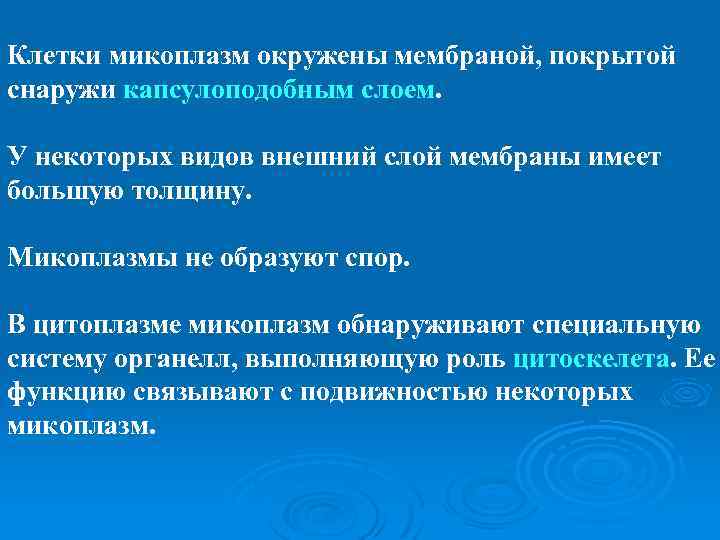 Клетки микоплазм окружены мембраной, покрытой снаружи капсулоподобным слоем.

У некоторых видов внешний слой мембраны имеет большую толщину.

Микоплазмы не образуют спор.

В цитоплазме микоплазм обнаруживают специальную систему органелл, выполняющую роль цитоскелета. Ее функцию связывают с подвижностью некоторых микоплазм.